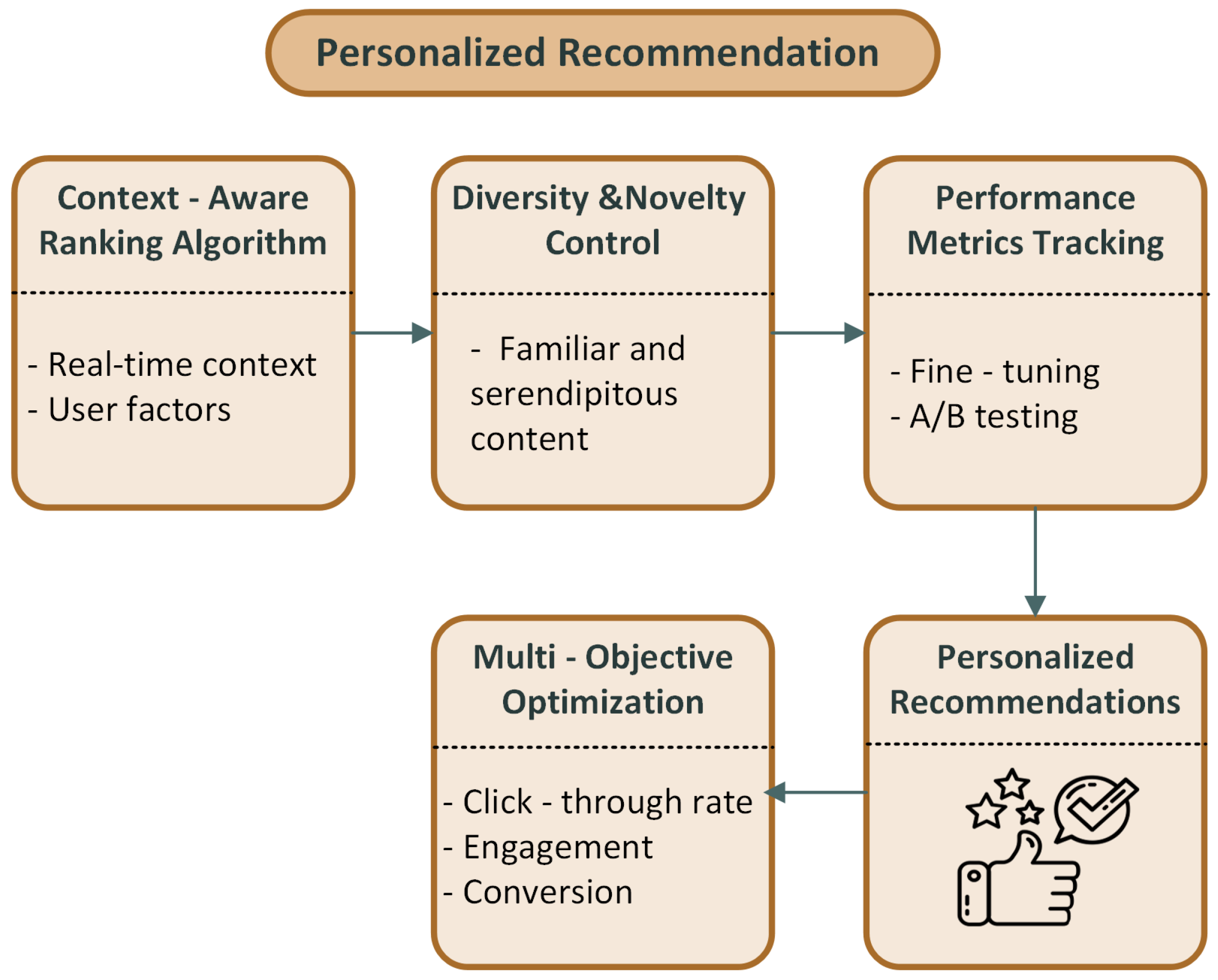 Personalized Recommendation

Context - Aware Ranking Algorithm

- Real-time context
- User factors

Diversity &Novelty Control

- Familiar and serendipitous content

Performance Metrics Tracking

- Fine - tuning
- A/B testing

Personalized Recommendations

Multi - Objective Optimization

- Click - through rate
- Engagement
- Conversion